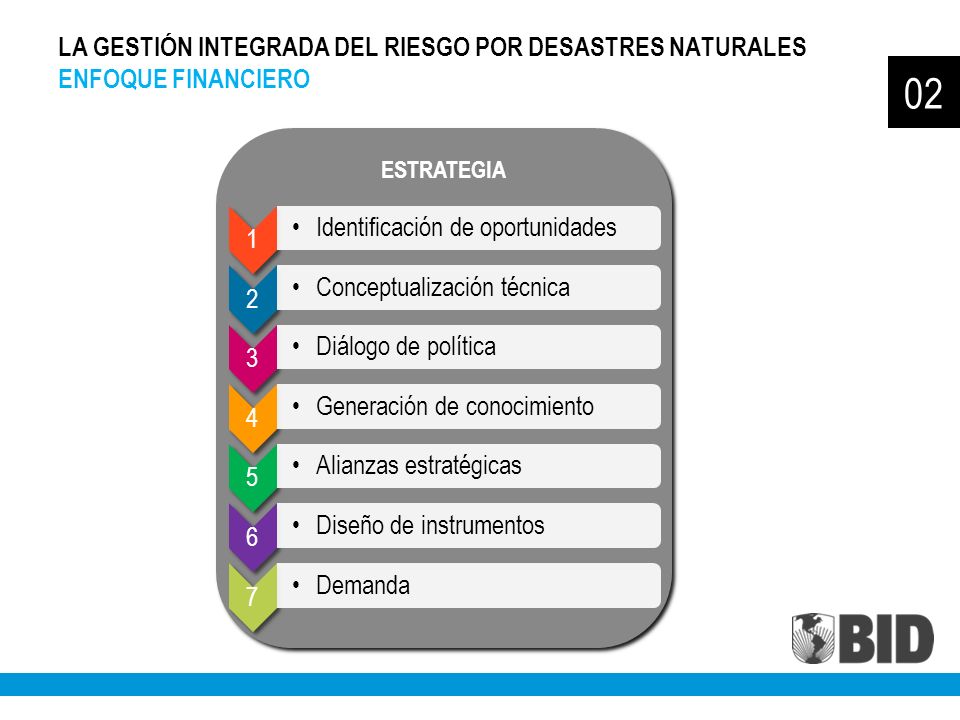 LA GESTIÓN INTEGRADA DEL RIESGO POR DESASTRES NATURALES
ENFOQUE FINANCIERO

02

ESTRATEGIA

1 • Identificación de oportunidades
2 • Conceptualización técnica
3 • Diálogo de política
4 • Generación de conocimiento
5 • Alianzas estratégicas
6 • Diseño de instrumentos
7 • Demanda

BID